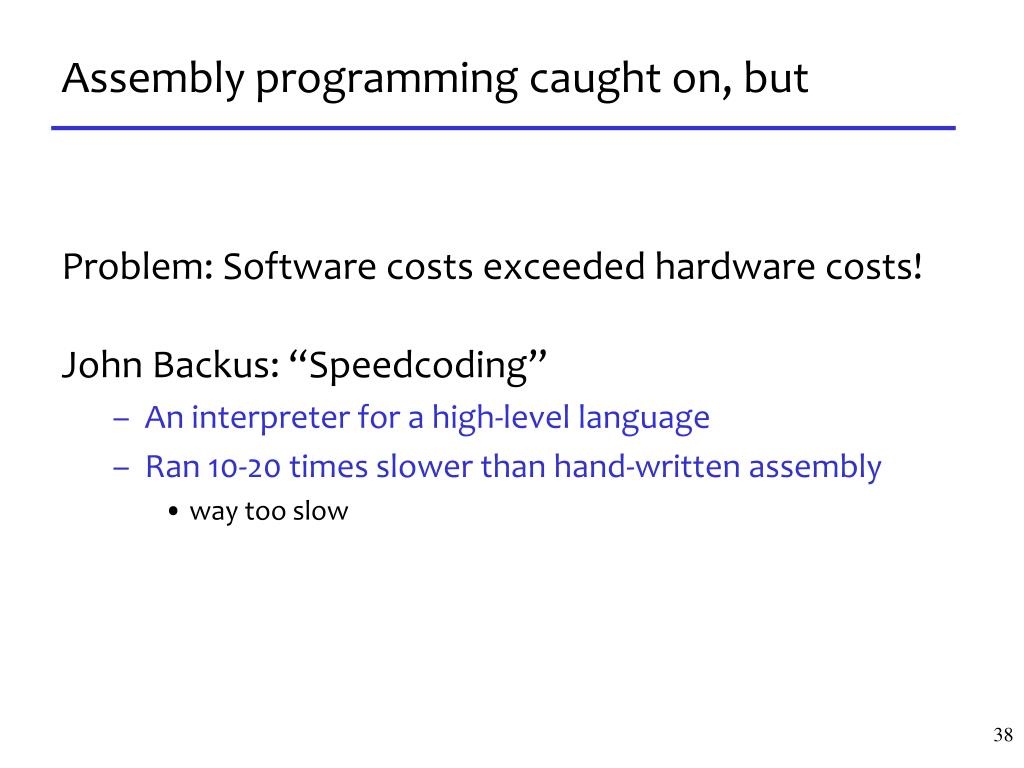 Assembly programming caught on, but

Problem: Software costs exceeded hardware costs!

John Backus: “Speedcoding”

– An interpreter for a high-level language
– Ran 10-20 times slower than hand-written assembly
• way too slow

38